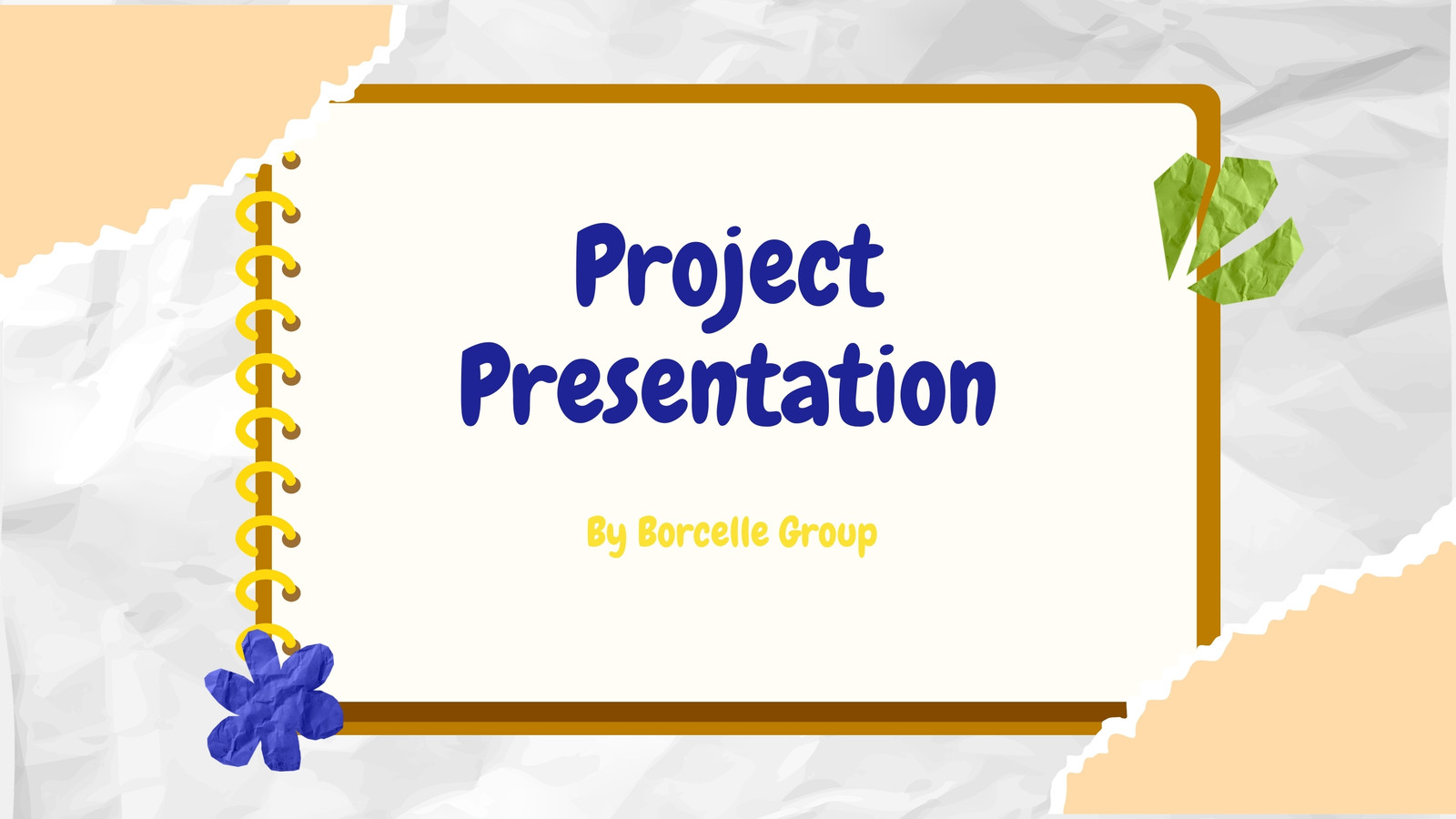 Project Presentation

By Borcelle Group